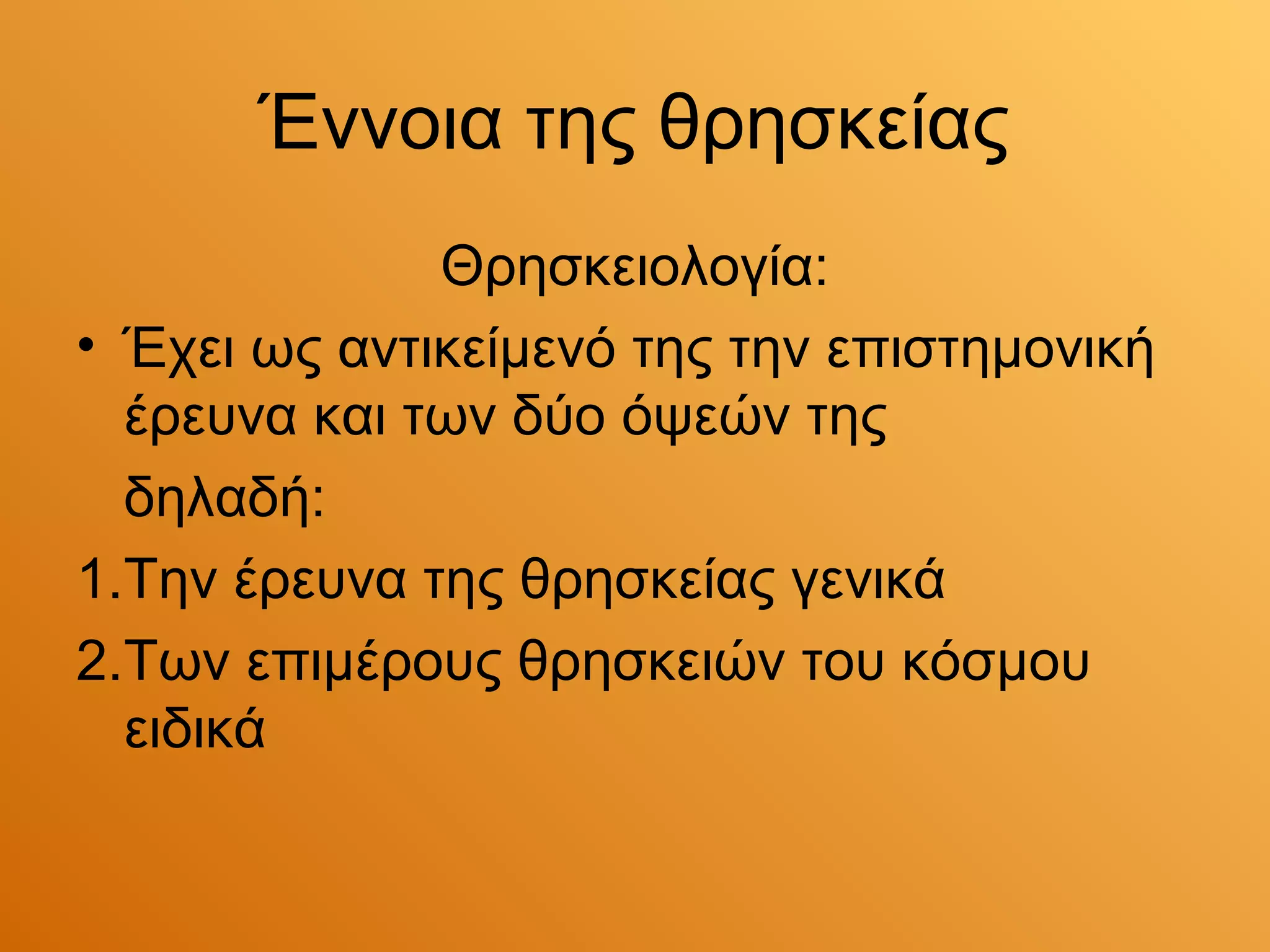 Έννοια της θρησκείας

Θρησκειολογία:

• Έχει ως αντικείμενό της την επιστημονική έρευνα και των δύο όψεών της

δηλαδή:

1. Την έρευνα της θρησκείας γενικά
2. Των επιμέρους θρησκειών του κόσμου ειδικά